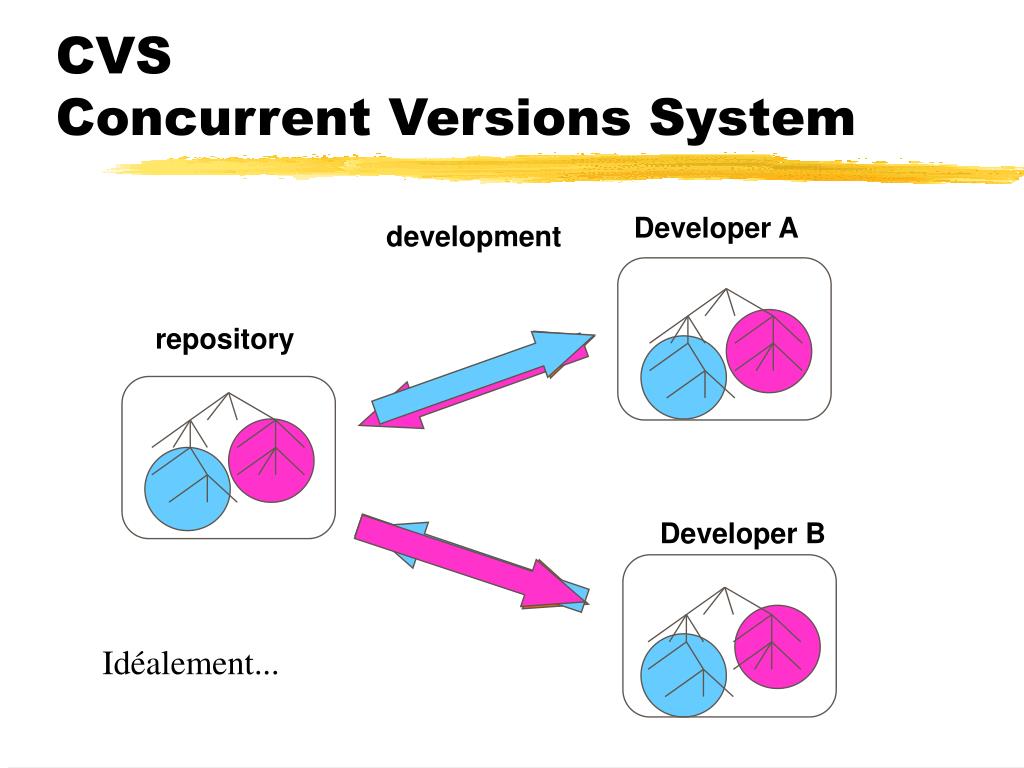 CVS
Concurrent Versions System

development

Developer A

repository

Developer B

Idéalement...